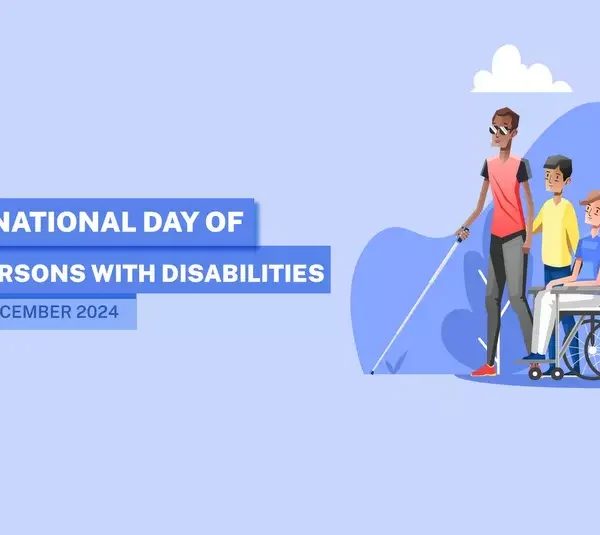 NATIONAL DAY OF
RSONS WITH DISABILITIES
CEMBER 2024